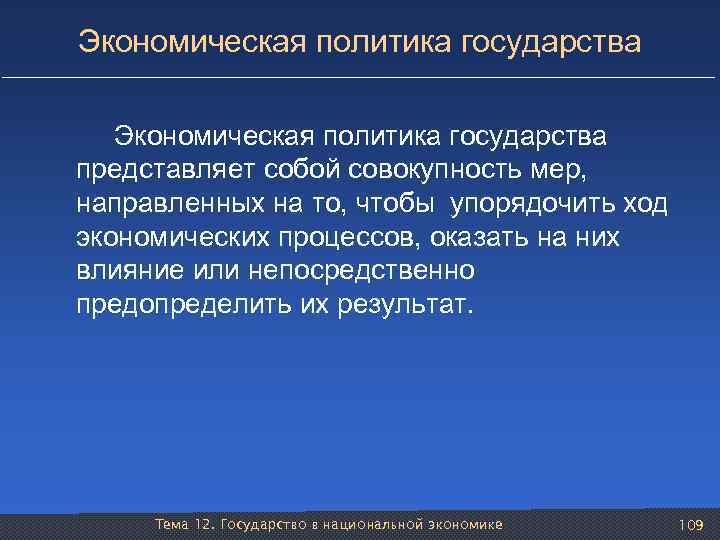 Экономическая политика государства

Экономическая политика государства представляет собой совокупность мер, направленных на то, чтобы упорядочить ход экономических процессов, оказать на них влияние или непосредственно предопределить их результат.

Тема 12. Государство в национальной экономике

109